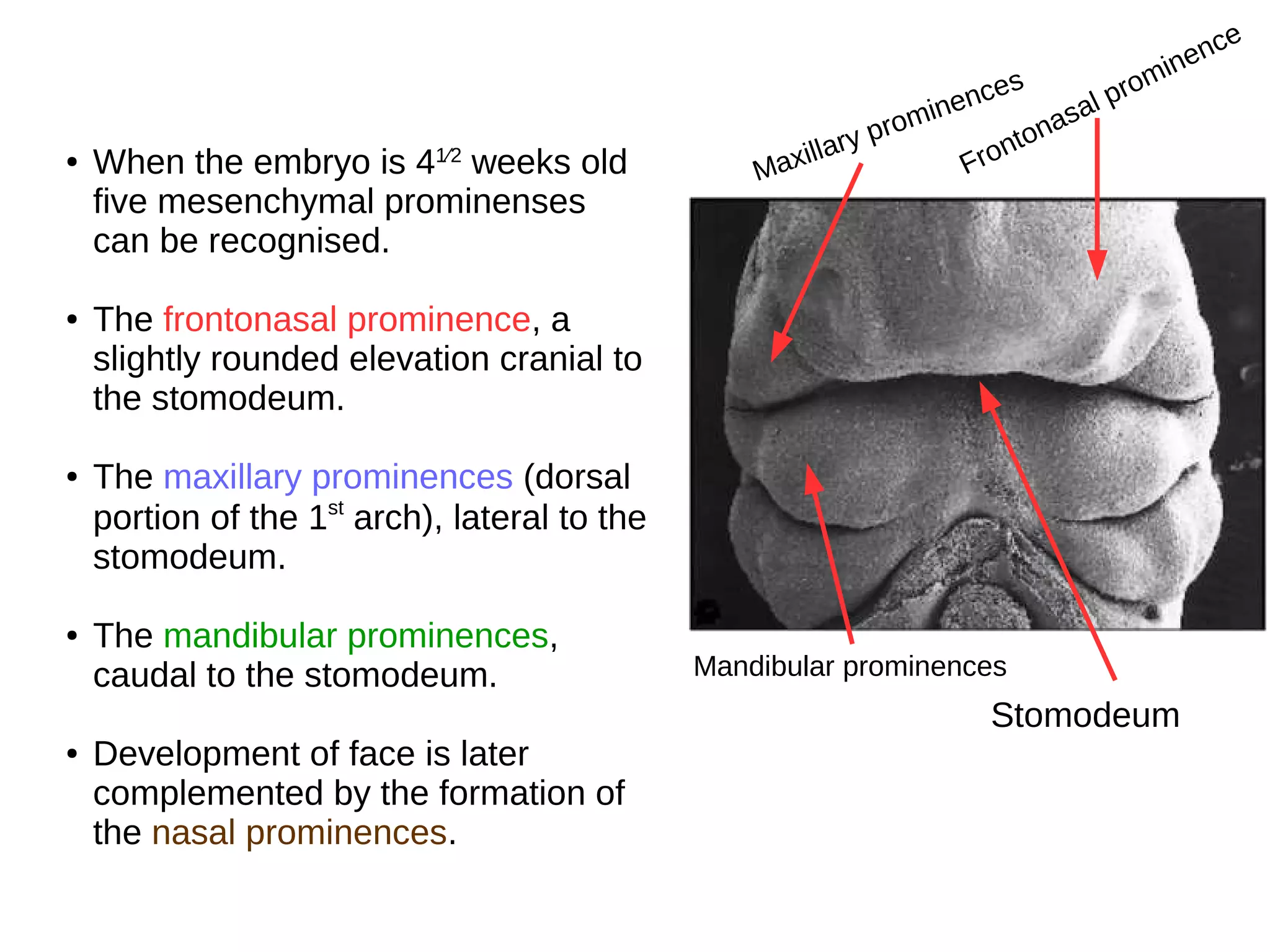 • When the embryo is $4^{1/2}$ weeks old five mesenchymal prominenses can be recognised.

• The frontonasal prominence, a slightly rounded elevation cranial to the stomodeum.

• The maxillary prominences (dorsal portion of the $1^{st}$ arch), lateral to the stomodeum.

• The mandibular prominences, caudal to the stomodeum.

• Development of face is later complemented by the formation of the nasal prominences.

Maxillary prominences

Frontonasal prominence

Mandibular prominences

Stomodeum